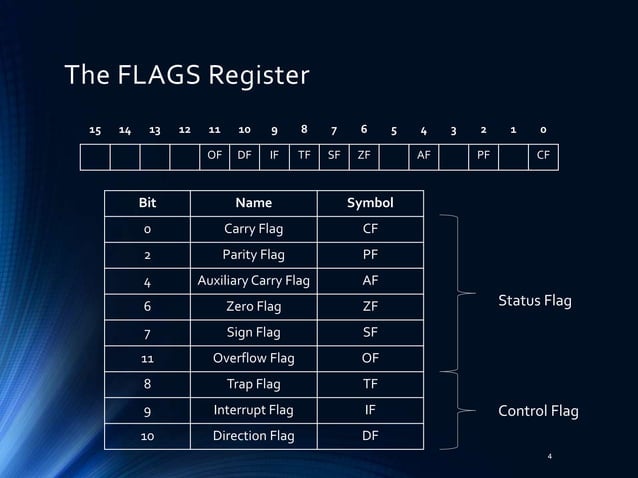 The FLAGS Register

| 15 | 14 | 13 | 12 | 11 | 10 | 9 | 8 | 7 | 6 | 5 | 4 | 3 | 2 | 1 | 0 |
|---|---|---|---|---|---|---|---|---|---|---|---|---|---|---|---|
| | | | | OF | DF | IF | TF | SF | ZF | | AF | | PF | | CF |

| Bit | Name | Symbol |
|---|---|---|
| 0 | Carry Flag | CF |
| 2 | Parity Flag | PF |
| 4 | Auxiliary Carry Flag | AF |
| 6 | Zero Flag | ZF |
| 7 | Sign Flag | SF |
| 11 | Overflow Flag | OF |
| 8 | Trap Flag | TF |
| 9 | Interrupt Flag | IF |
| 10 | Direction Flag | DF |

Status Flag

Control Flag

4